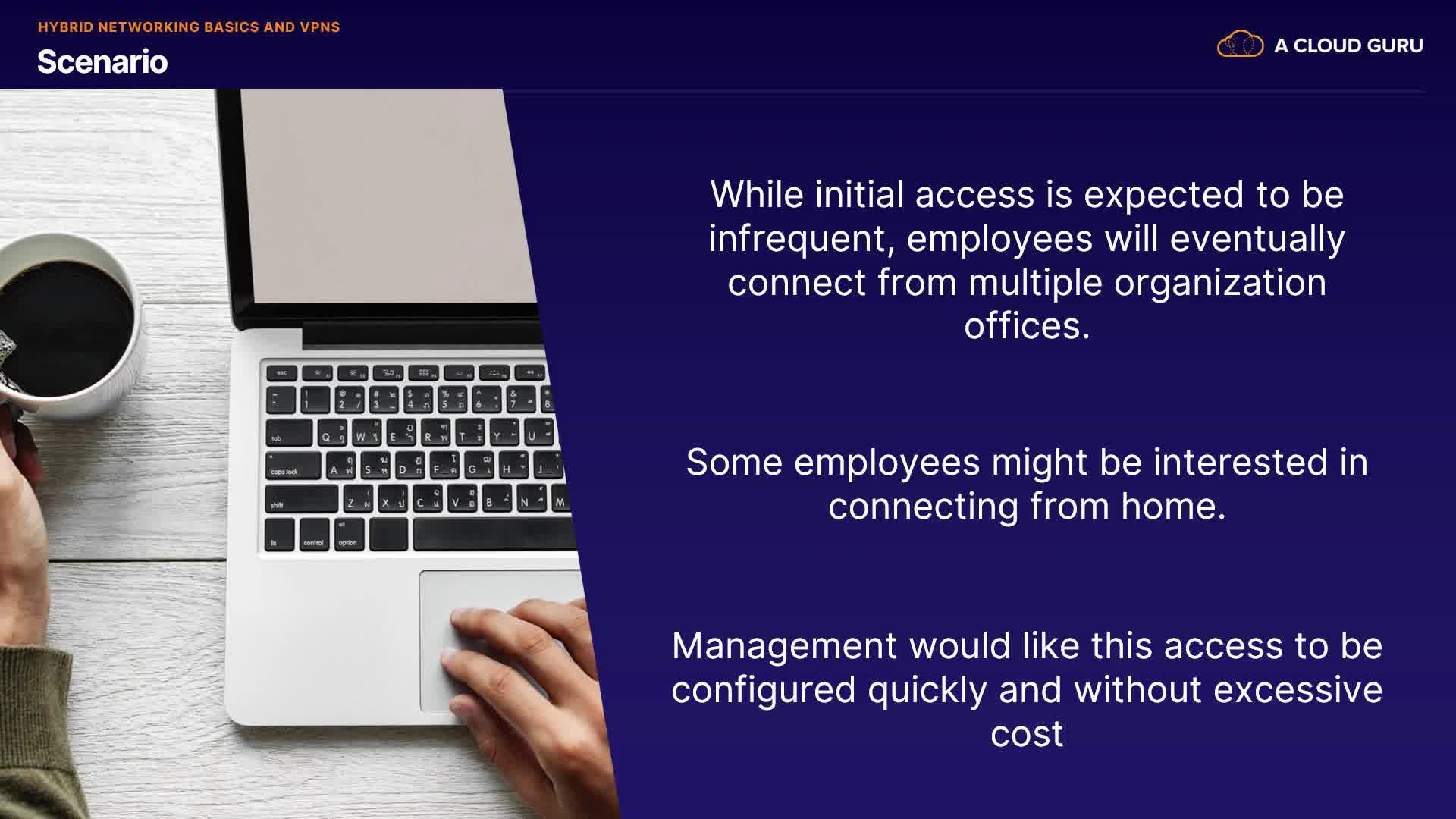 HYBRID NETWORKING BASICS AND VPNS
Scenario

A CLOUD GURU

While initial access is expected to be infrequent, employees will eventually connect from multiple organization offices.

Some employees might be interested in connecting from home.

Management would like this access to be configured quickly and without excessive cost